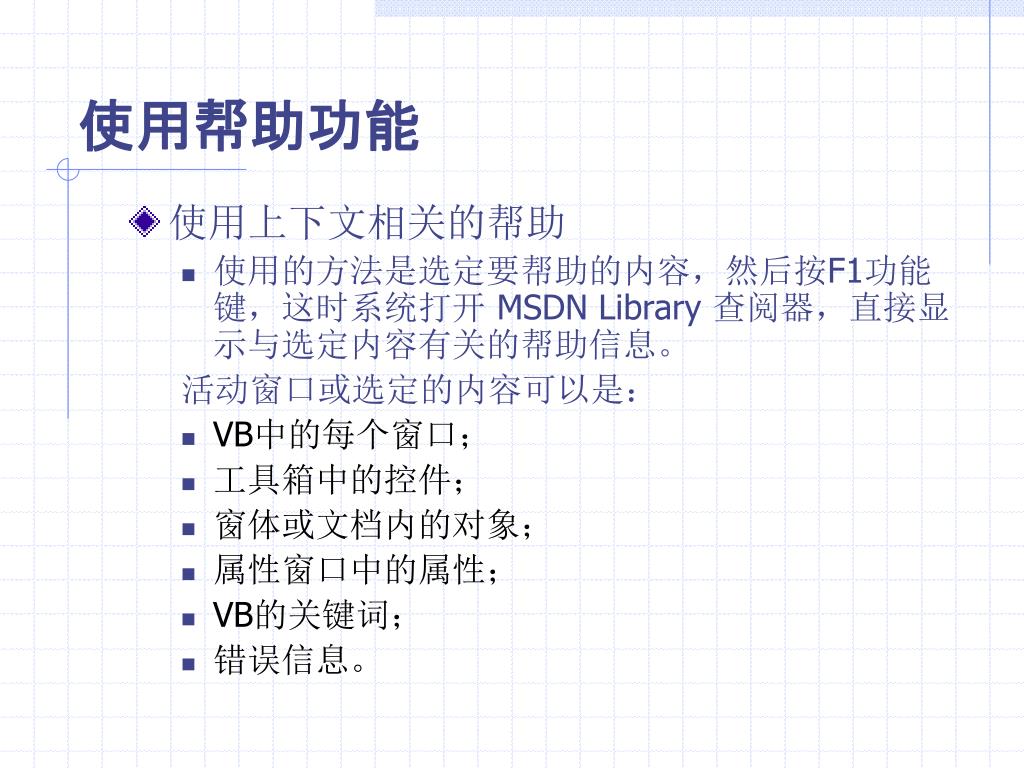 使用帮助功能

使用上下文相关的帮助

使用的方法是选定要帮助的内容，然后按F1功能键，这时系统打开 MSDN Library 查阅器，直接显示与选定内容有关的帮助信息。

活动窗口或选定的内容可以是：

VB中的每个窗口；

工具箱中的控件；

窗体或文档内的对象；

属性窗口中的属性；

VB的关键词；

错误信息。